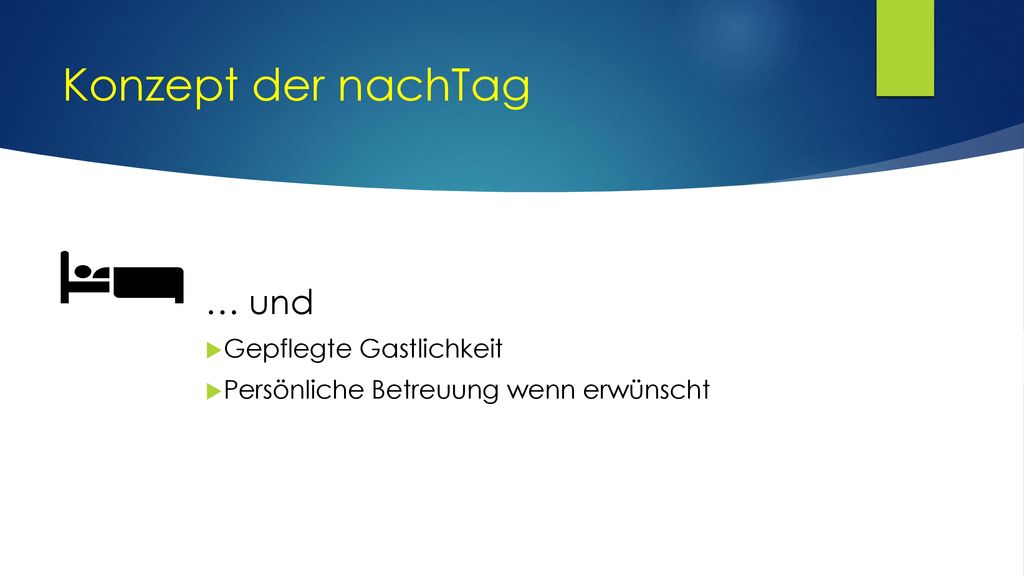 Konzept der nachTag

… und

Gepflegte Gastlichkeit

Persönliche Betreuung wenn erwünscht